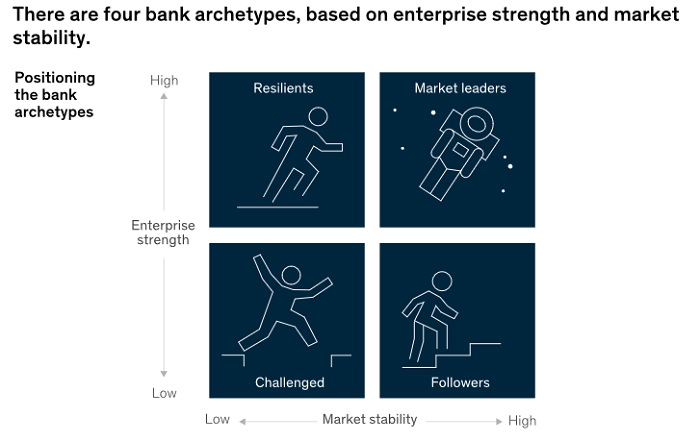 There are four bank archetypes, based on enterprise strength and market stability.

Positioning the bank archetypes

High

Enterprise strength

Low

Resilients

Market leaders

Challenged

Followers

Low

Market stability

High